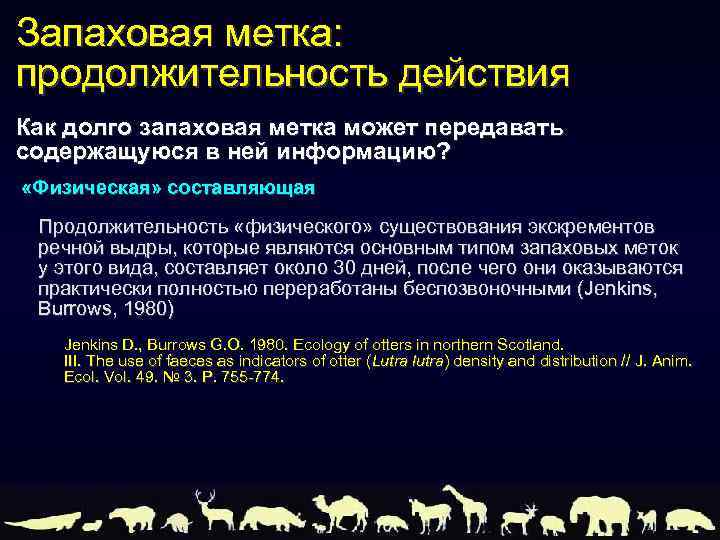 Запаховая метка: продолжительность действия

Как долго запаховая метка может передавать содержащуюся в ней информацию?

«Физическая» составляющая

Продолжительность «физического» существования экскрементов речной выдры, которые являются основным типом запаховых меток у этого вида, составляет около 30 дней, после чего они оказываются практически полностью переработаны беспозвоночными (Jenkins, Burrows, 1980)

Jenkins D., Burrows G.O. 1980. Ecology of otters in northern Scotland. III. The use of faeces as indicators of otter (Lutra lutra) density and distribution // J. Anim. Ecol. Vol. 49. № 3. P. 755-774.